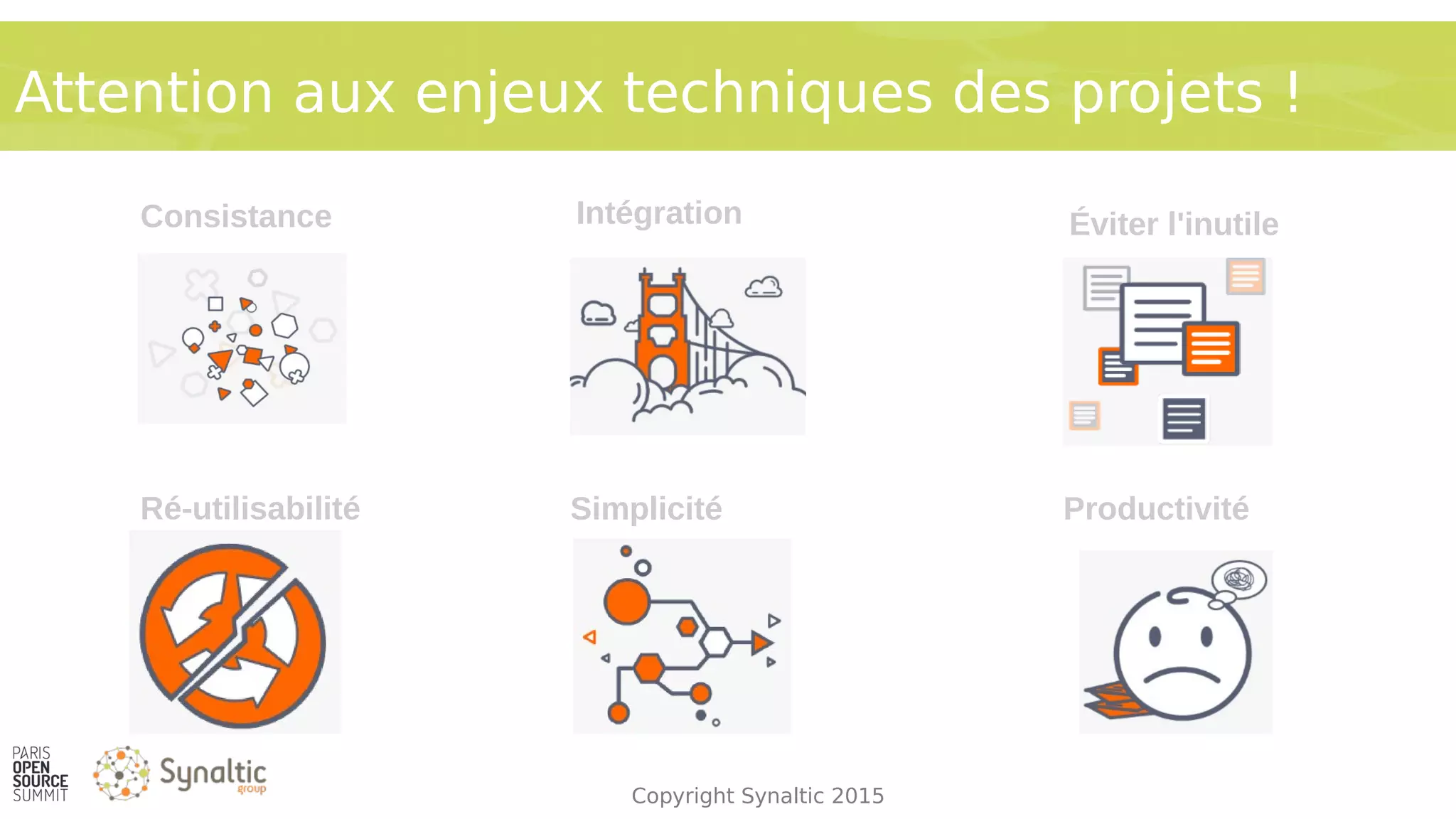 Attention aux enjeux techniques des projets !

Consistance

Intégration

Éviter l'inutile

Ré-utilisabilité

Simplicité

Productivité

PARIS OPEN SOURCE SUMMIT

Synaltic group

Copyright Synaltic 2015